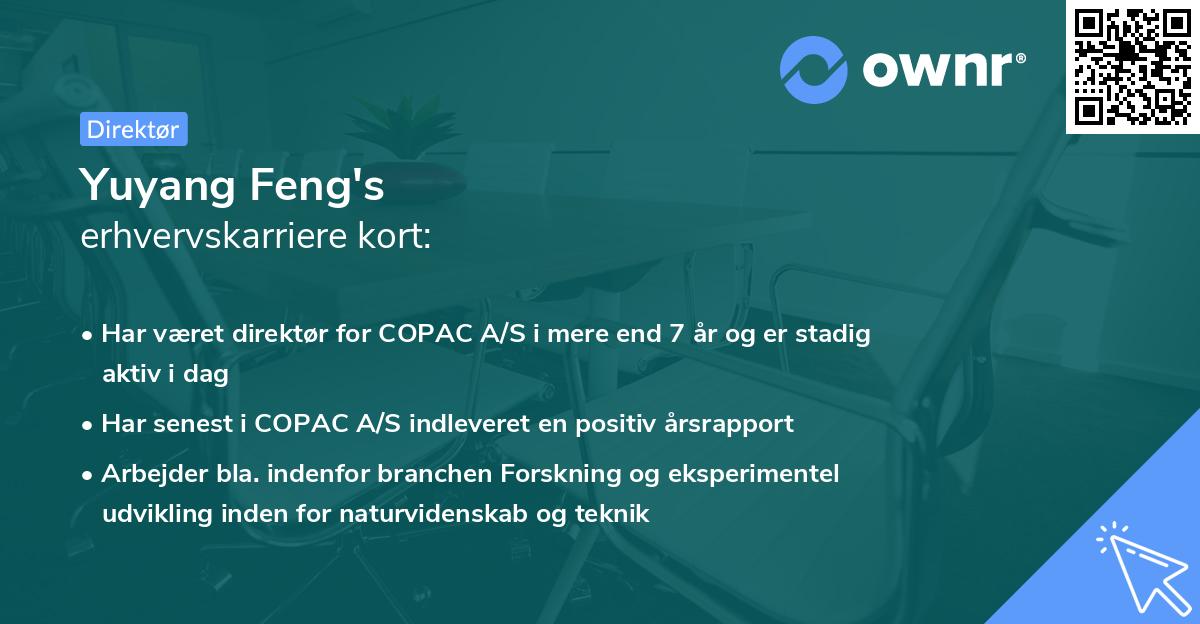 ownr®

Direktør

Yuyang Feng's
erhvervskarriere kort:

• Har været direktør for COPAC A/S i mere end 7 år og er stadig aktiv i dag
• Har senest i COPAC A/S indleveret en positiv årsrapport
• Arbejder bla. indenfor branchen Forskning og eksperimentel udvikling inden for naturvidenskab og teknik